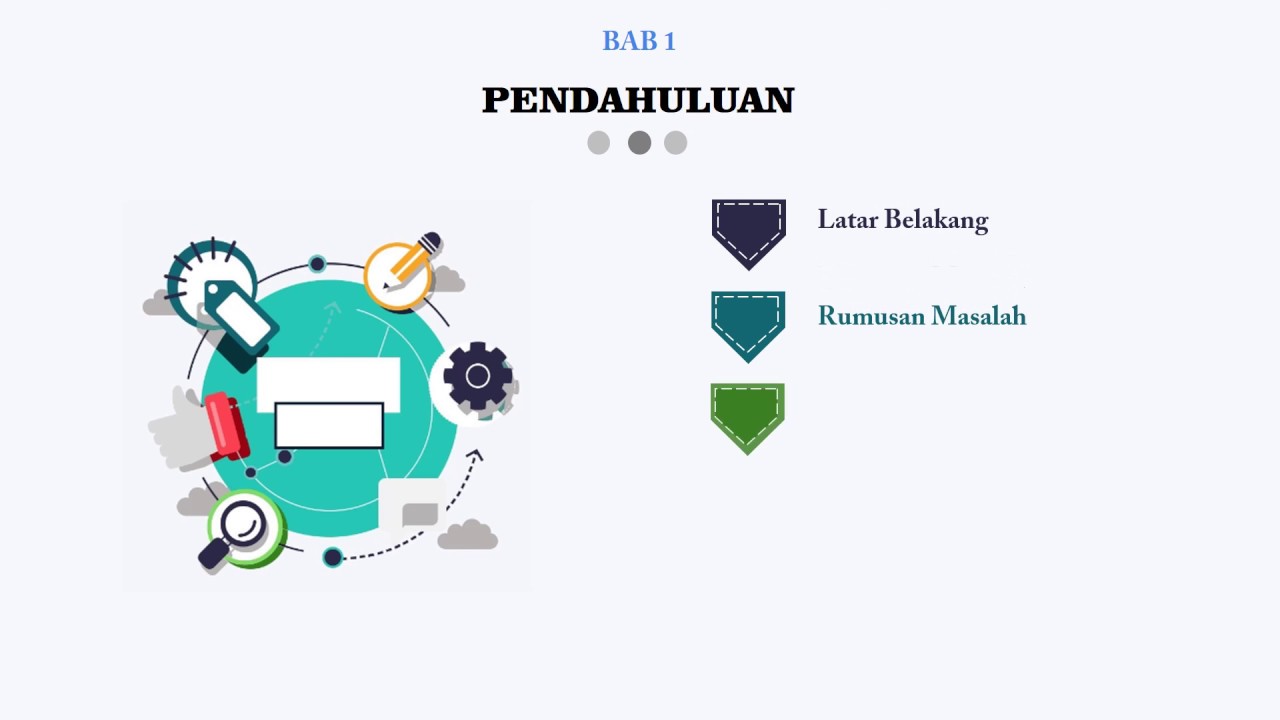 BAB 1

PENDAHULUAN

Latar Belakang

Rumusan Masalah